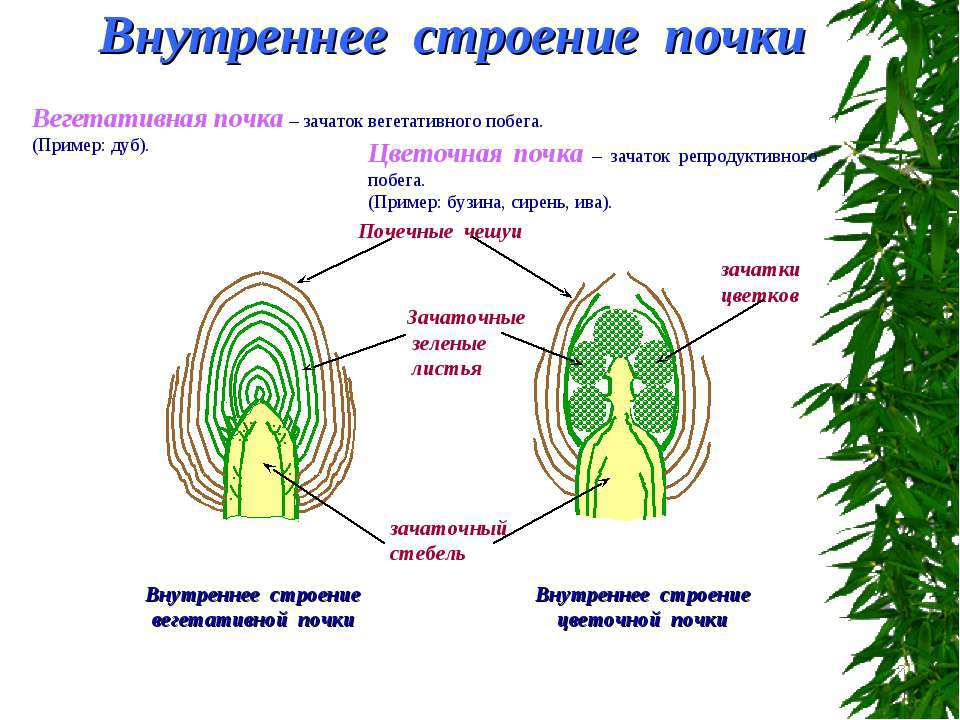 Внутреннее строение почки

Вегетативная почка – зачаток вегетативного побега. (Пример: дуб).

Цветочная почка – зачаток репродуктивного побега. (Пример: бузина, сирень, ива).

Почечные чешуи

зачатки цветков

Зачаточные зеленые листья

зачаточный стебель

Внутреннее строение вегетативной почки

Внутреннее строение цветочной почки